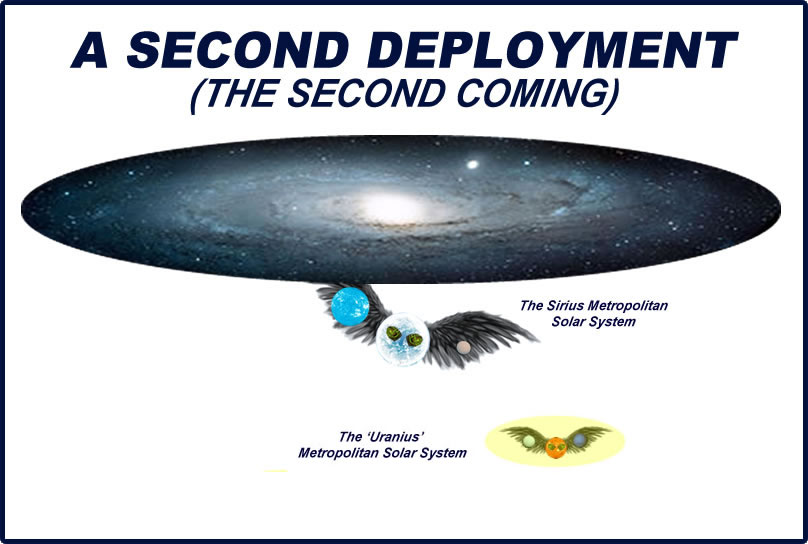 A SECOND DEPLOYMENT
(THE SECOND COMING)

The Sirius Metropolitan Solar System

The 'Uranius' Metropolitan Solar System